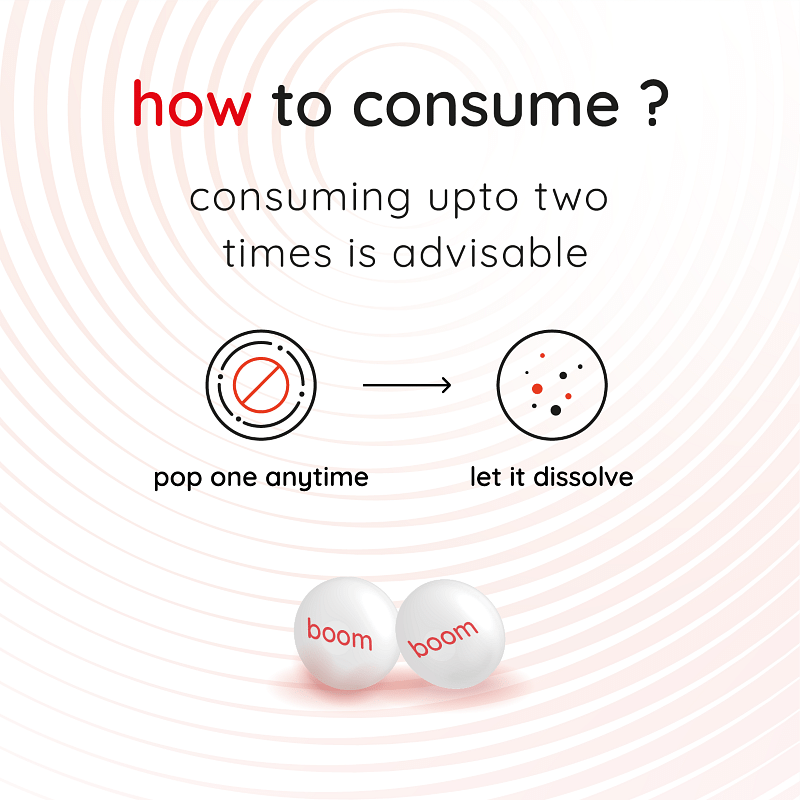 how to consume ?

consuming upto two times is advisable

pop one anytime

let it dissolve

boom

boom